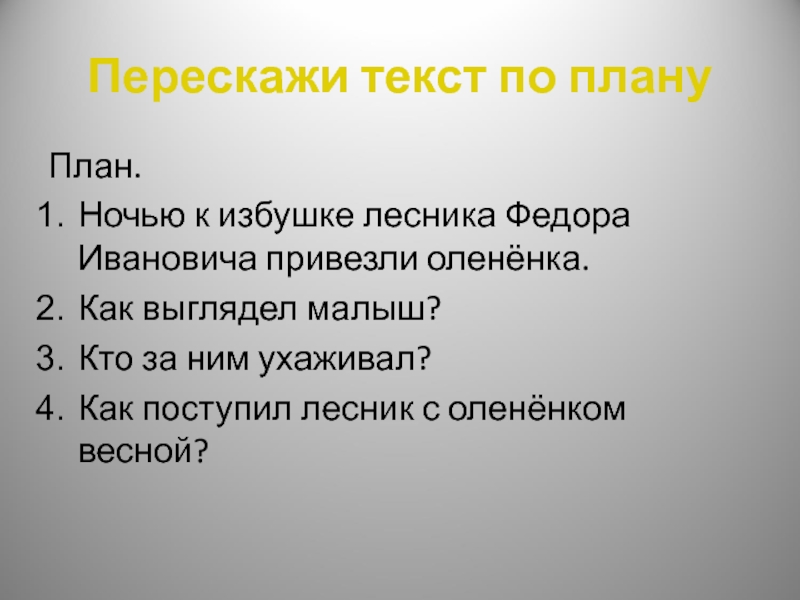 Перескажи текст по плану

План.

1. Ночью к избушке лесника Федора Ивановича привезли оленёнка.
2. Как выглядел малыш?
3. Кто за ним ухаживал?
4. Как поступил лесник с оленёнком весной?